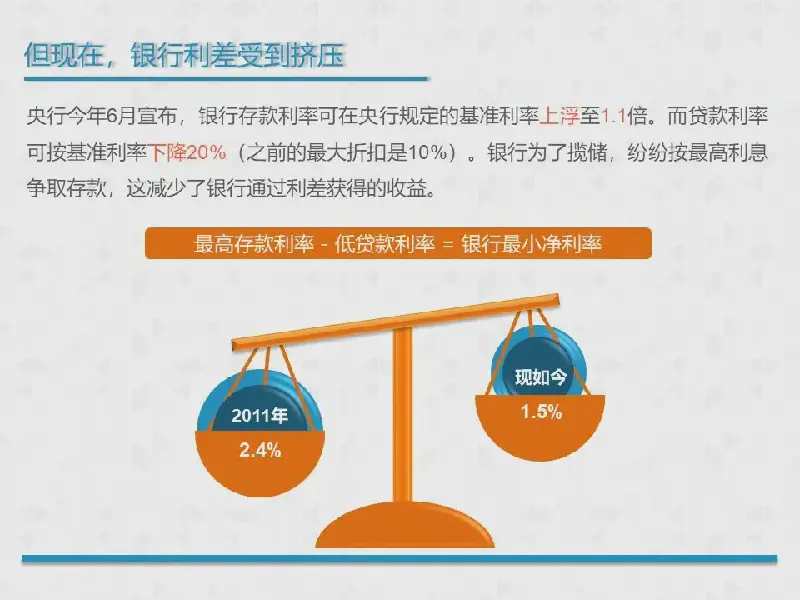 但现在，银行利差受到挤压

央行今年6月宣布，银行存款利率可在央行规定的基准利率上浮至1.1倍。而贷款利率可按基准利率下降20%（之前的最大折扣是10%）。银行为了揽储，纷纷按最高利息争取存款，这减少了银行通过利差获得的收益。

最高存款利率 - 低贷款利率 = 银行最小净利率

2011年
2.4%

现如今
1.5%